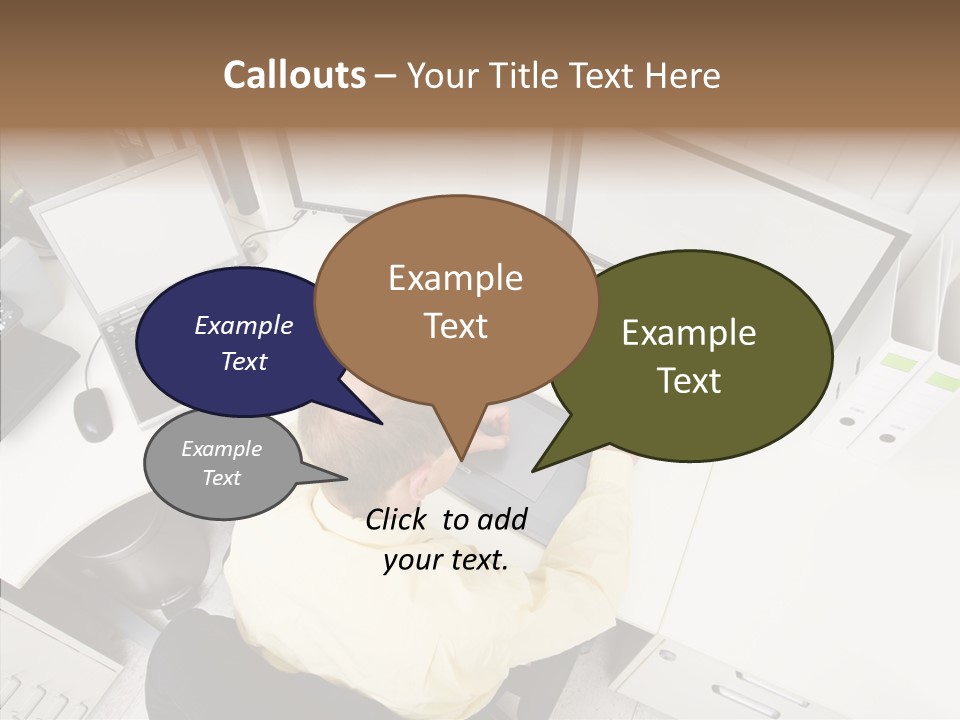 Callouts – Your Title Text Here

Example Text

Example Text

Example Text

Example Text

Click to add your text.